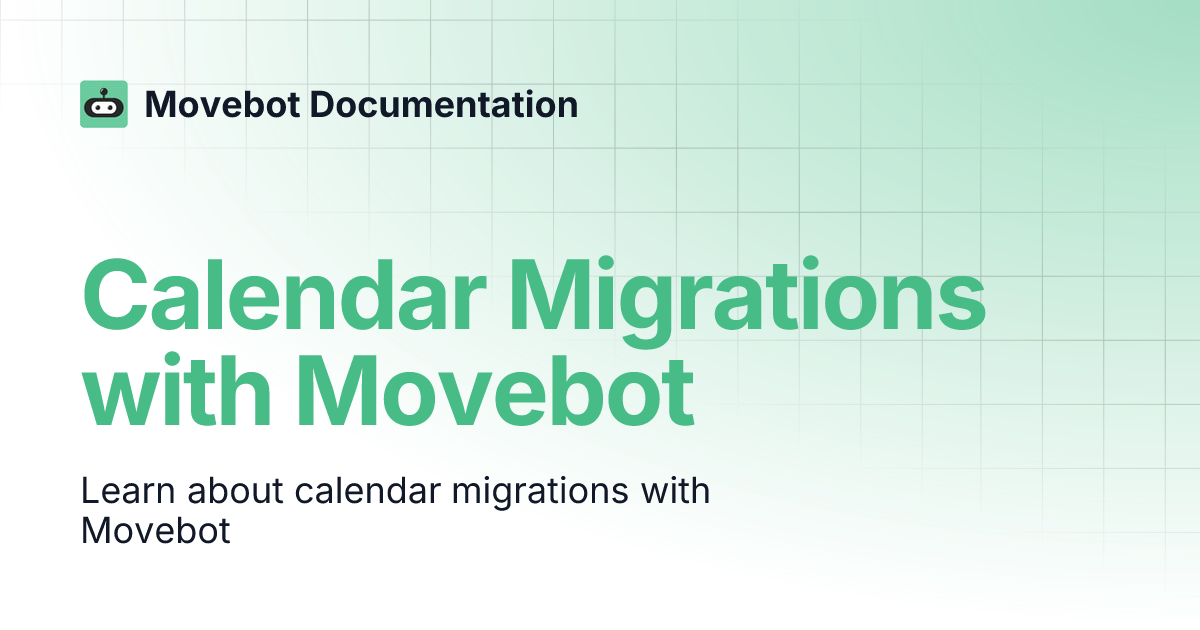 Movebot Documentation

Calendar Migrations with Movebot

Learn about calendar migrations with Movebot